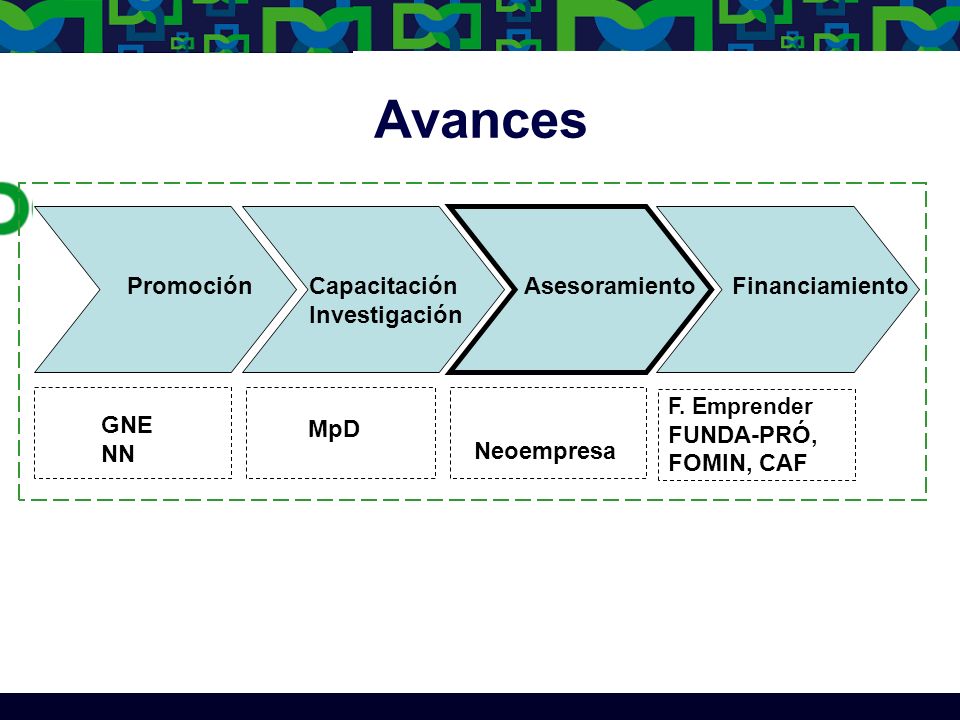 Avances

Promoción

Capacitación
Investigación

Asesoramiento

Financiamiento

GNE
NN

MpD

Neoempresa

F. Emprender
FUNDA-PRÓ,
FOMIN, CAF